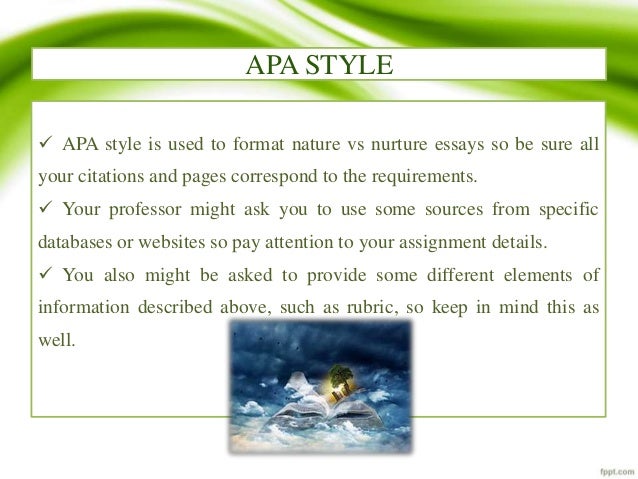 APA STYLE

✓ APA style is used to format nature vs nurture essays so be sure all your citations and pages correspond to the requirements.

✓ Your professor might ask you to use some sources from specific databases or websites so pay attention to your assignment details.

✓ You also might be asked to provide some different elements of information described above, such as rubric, so keep in mind this as well.

fppt.com